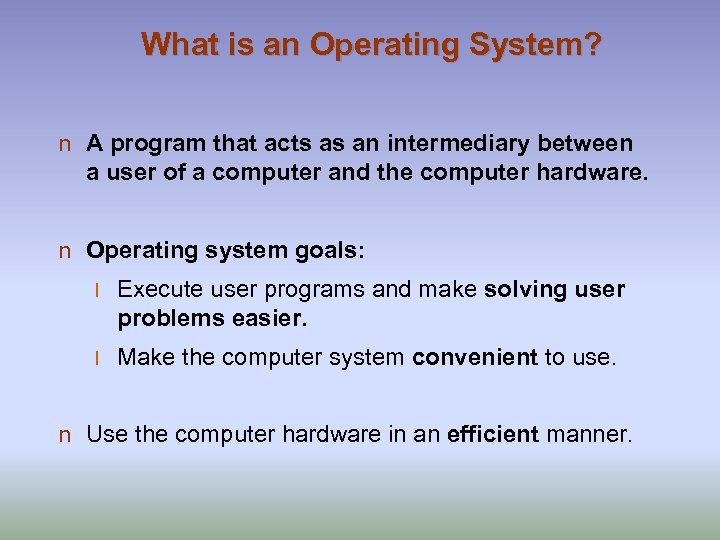 What is an Operating System?

n A program that acts as an intermediary between a user of a computer and the computer hardware.

n Operating system goals:

l Execute user programs and make solving user problems easier.

l Make the computer system convenient to use.

n Use the computer hardware in an efficient manner.